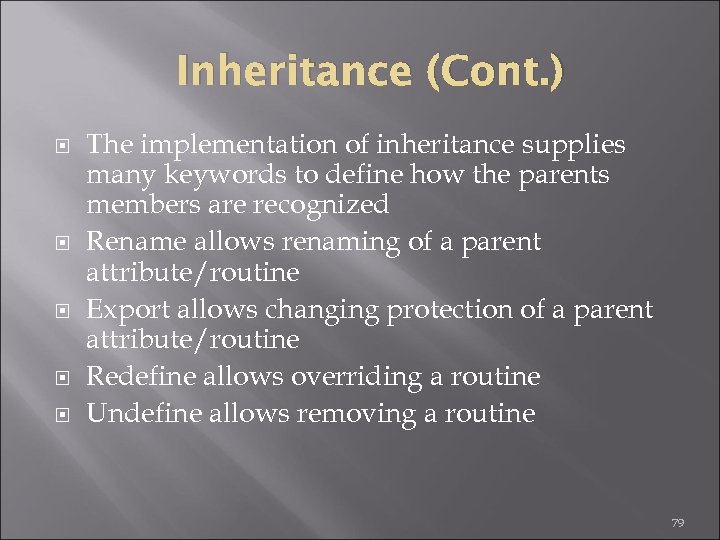 Inheritance (Cont.)

The implementation of inheritance supplies many keywords to define how the parents members are recognized

Rename allows renaming of a parent attribute/routine

Export allows changing protection of a parent attribute/routine

Redefine allows overriding a routine

Undefine allows removing a routine

79